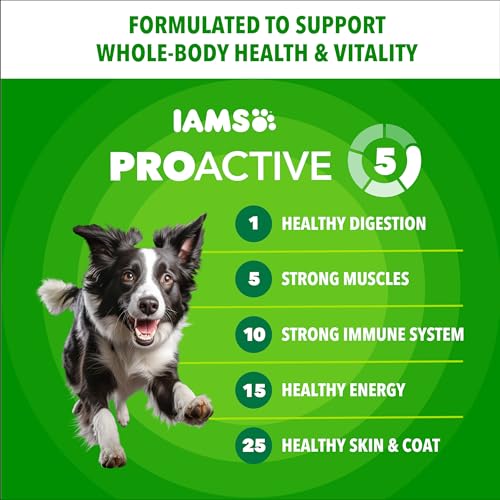 FORMULATED TO SUPPORT WHOLE-BODY HEALTH & VITALITY

IAMS

PROACTIVE 5

1 HEALTHY DIGESTION

5 STRONG MUSCLES

10 STRONG IMMUNE SYSTEM

15 HEALTHY ENERGY

25 HEALTHY SKIN & COAT